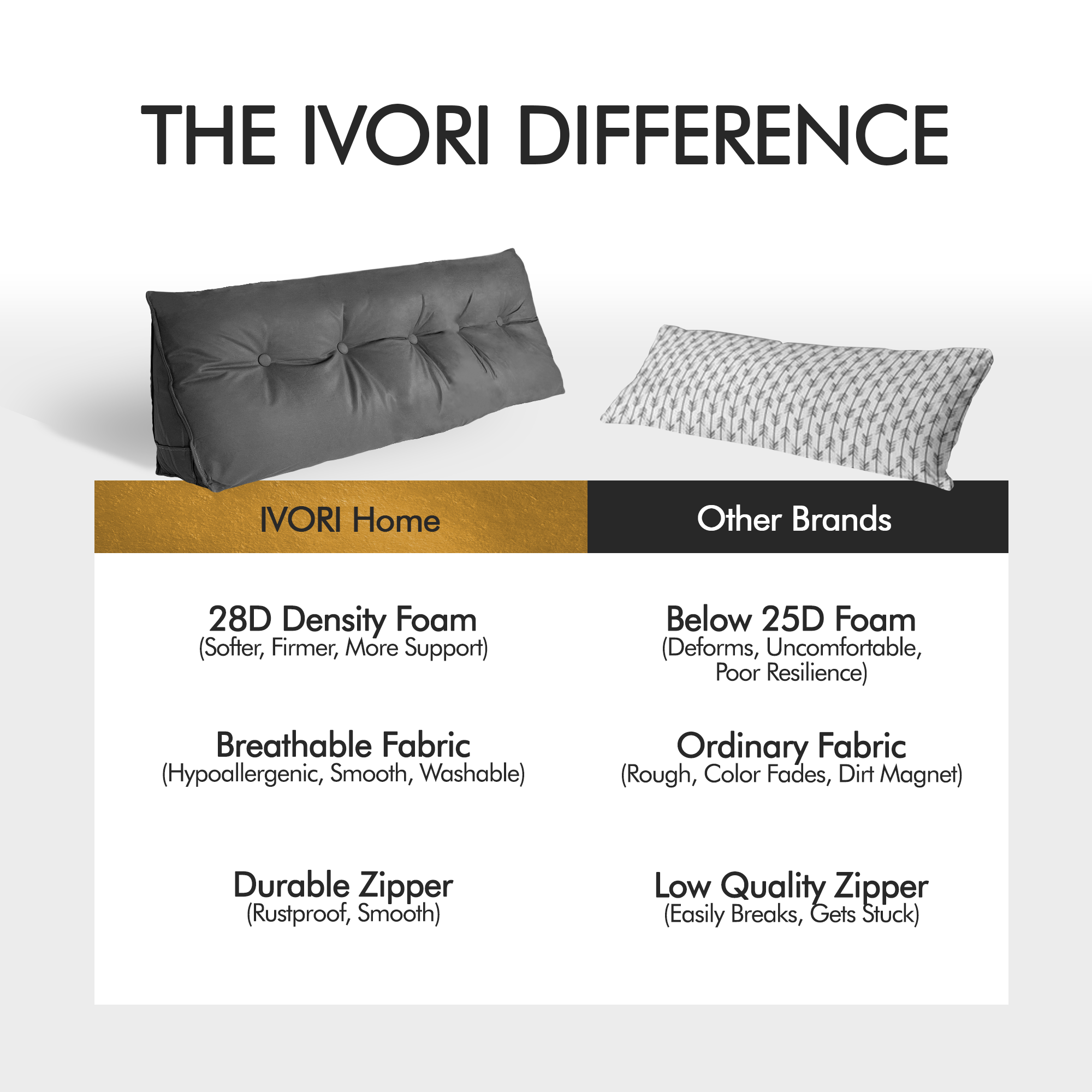 THE IVORI DIFFERENCE

| IVORI Home | Other Brands |
|---|---|
| 28D Density Foam (Softer, Firmer, More Support) | Below 25D Foam (Deforms, Uncomfortable, Poor Resilience) |
| Breathable Fabric (Hypoallergenic, Smooth, Washable) | Ordinary Fabric (Rough, Color Fades, Dirt Magnet) |
| Durable Zipper (Rustproof, Smooth) | Low Quality Zipper (Easily Breaks, Gets Stuck) |